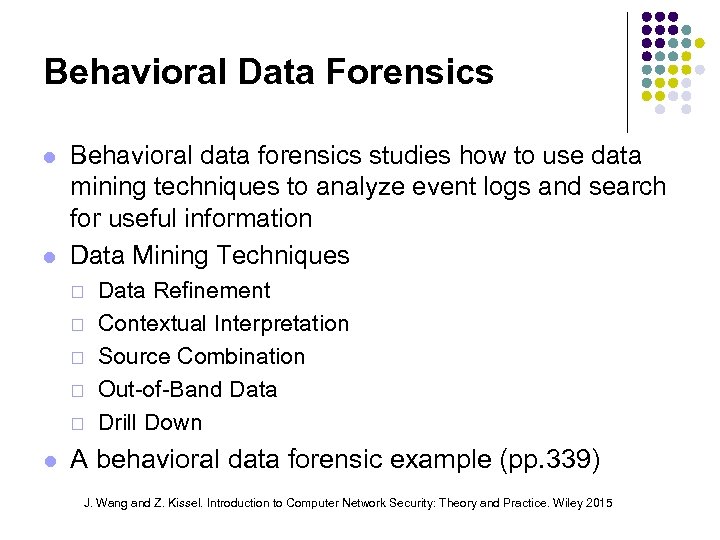 Behavioral Data Forensics

- Behavioral data forensics studies how to use data mining techniques to analyze event logs and search for useful information
- Data Mining Techniques
  - Data Refinement
  - Contextual Interpretation
  - Source Combination
  - Out-of-Band Data
  - Drill Down
- A behavioral data forensic example (pp.339)

J. Wang and Z. Kissel. Introduction to Computer Network Security: Theory and Practice. Wiley 2015